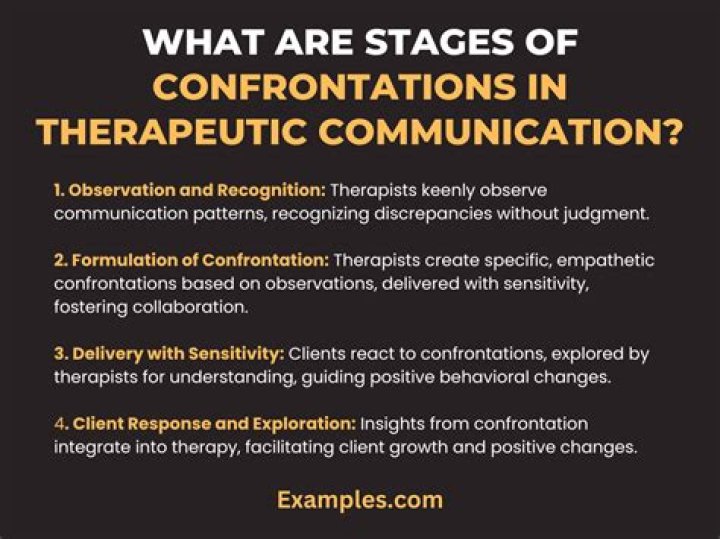 WHAT ARE STAGES OF CONFRONTATIONS IN THERAPEUTIC COMMUNICATION?

1. Observation and Recognition: Therapists keenly observe communication patterns, recognizing discrepancies without judgment.

2. Formulation of Confrontation: Therapists create specific, empathetic confrontations based on observations, delivered with sensitivity, fostering collaboration.

3. Delivery with Sensitivity: Clients react to confrontations, explored by therapists for understanding, guiding positive behavioral changes.

4. Client Response and Exploration: Insights from confrontation integrate into therapy, facilitating client growth and positive changes.

Examples.com